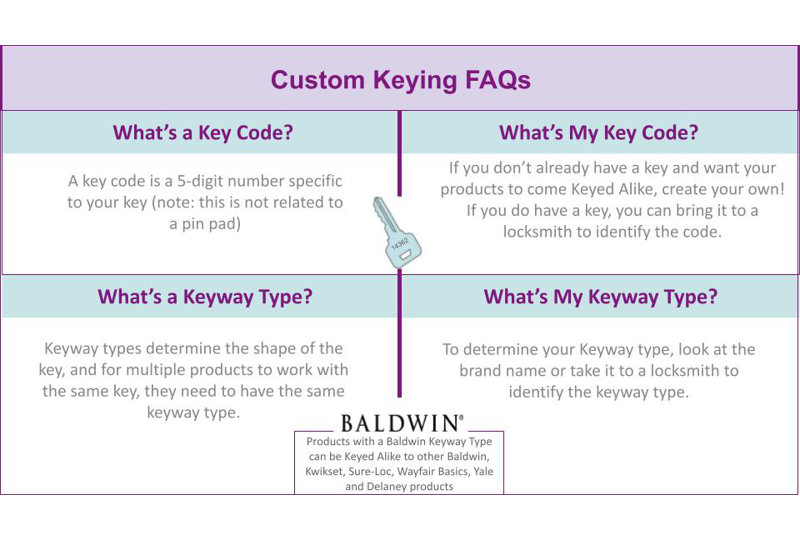 Custom Keying FAQs

What's a Key Code?

A key code is a 5-digit number specific to your key (note: this is not related to a pin pad)

14362

What's My Key Code?

If you don't already have a key and want your products to come Keyed Alike, create your own! If you do have a key, you can bring it to a locksmith to identify the code.

What's a Keyway Type?

Keyway types determine the shape of the key, and for multiple products to work with the same key, they need to have the same keyway type.

What's My Keyway Type?

To determine your Keyway type, look at the brand name or take it to a locksmith to identify the keyway type.

BALDWIN®

Products with a Baldwin Keyway Type can be Keyed Alike to other Baldwin, Kwikset, Sure-Loc, Wayfair Basics, Yale and Delaney products